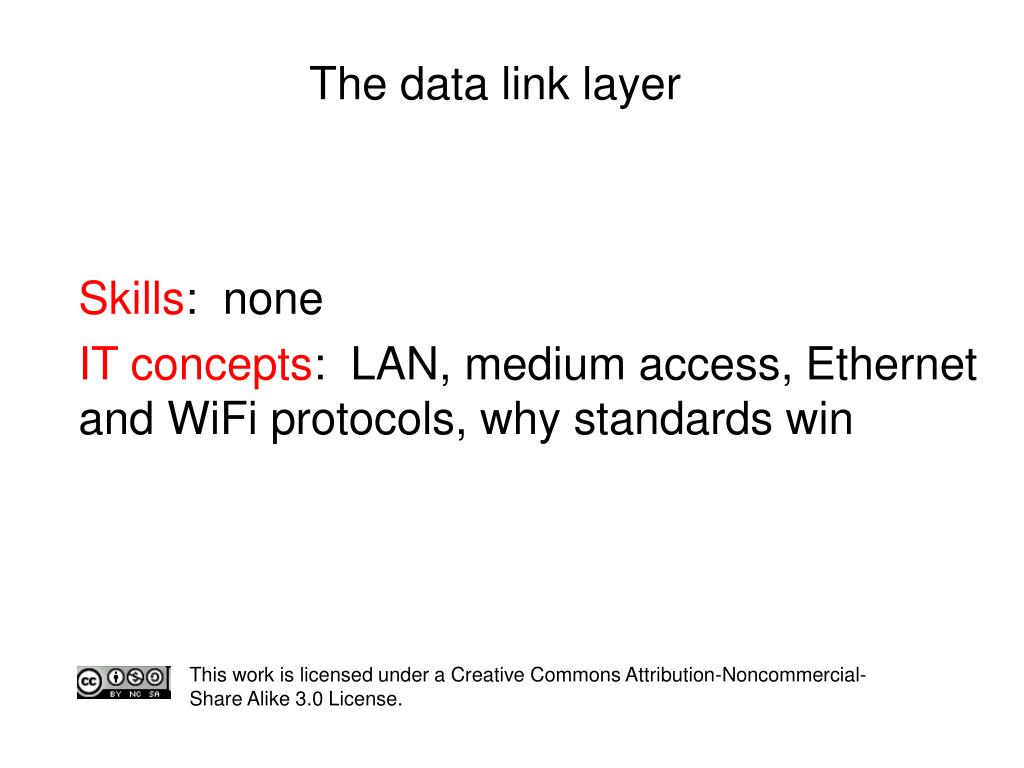 The data link layer

Skills: none

IT concepts: LAN, medium access, Ethernet and WiFi protocols, why standards win

cc BY NC SA

This work is licensed under a Creative Commons Attribution-Noncommercial-Share Alike 3.0 License.